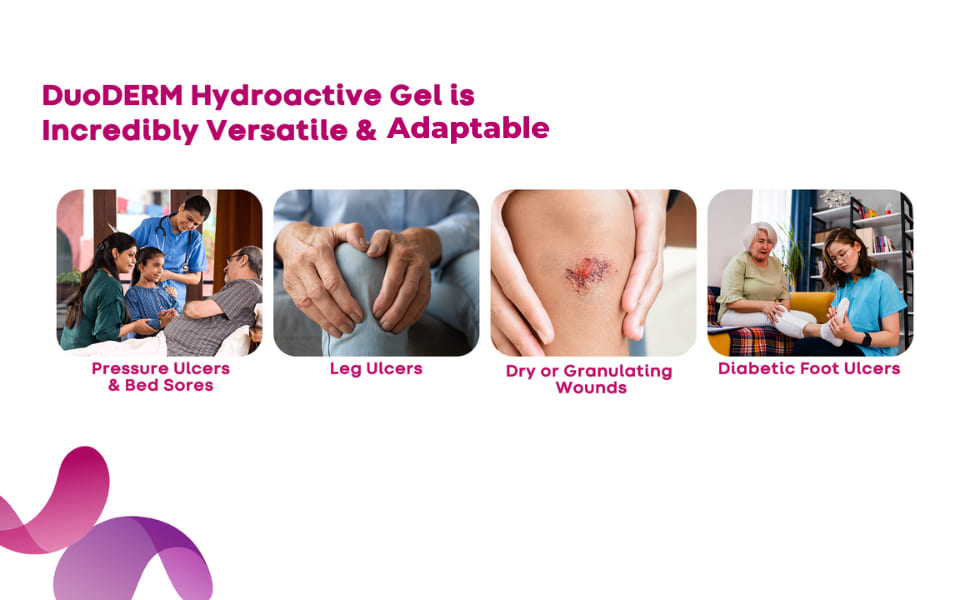 DuoDERM Hydroactive Gel is Incredibly Versatile & Adaptable

Pressure Ulcers & Bed Sores

Leg Ulcers

Dry or Granulating Wounds

Diabetic Foot Ulcers